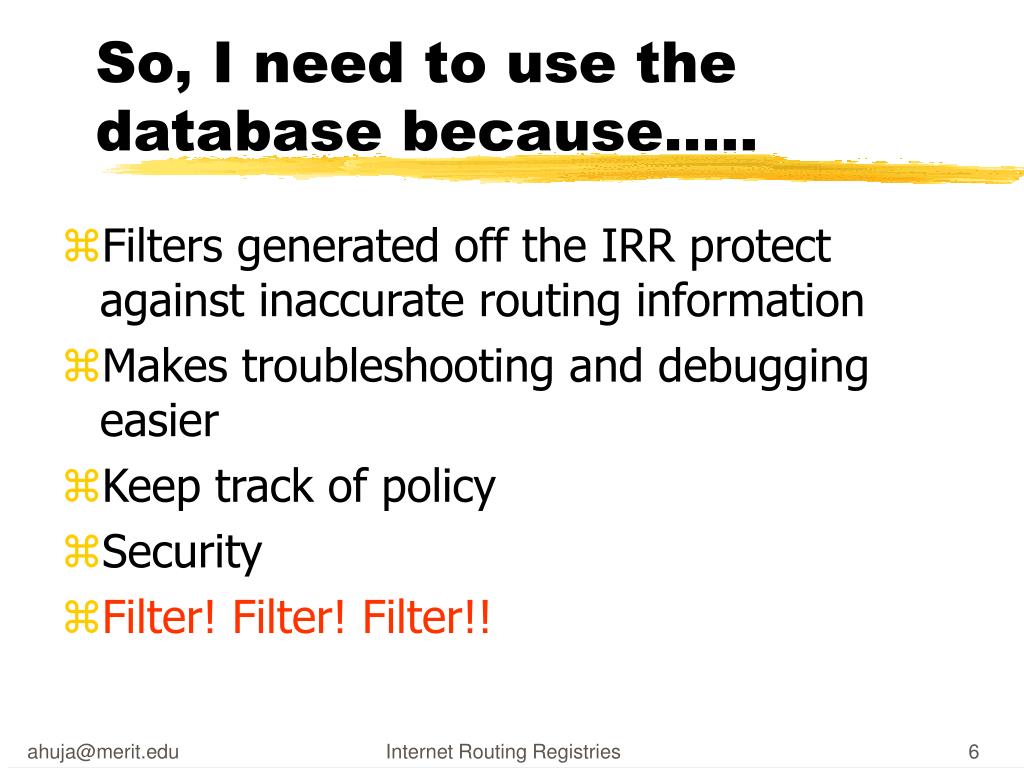 So, I need to use the database because…..

⌘Filters generated off the IRR protect against inaccurate routing information
⌘Makes troubleshooting and debugging easier
⌘Keep track of policy
⌘Security
⌘Filter! Filter! Filter!!

ahuja@merit.edu
Internet Routing Registries
6